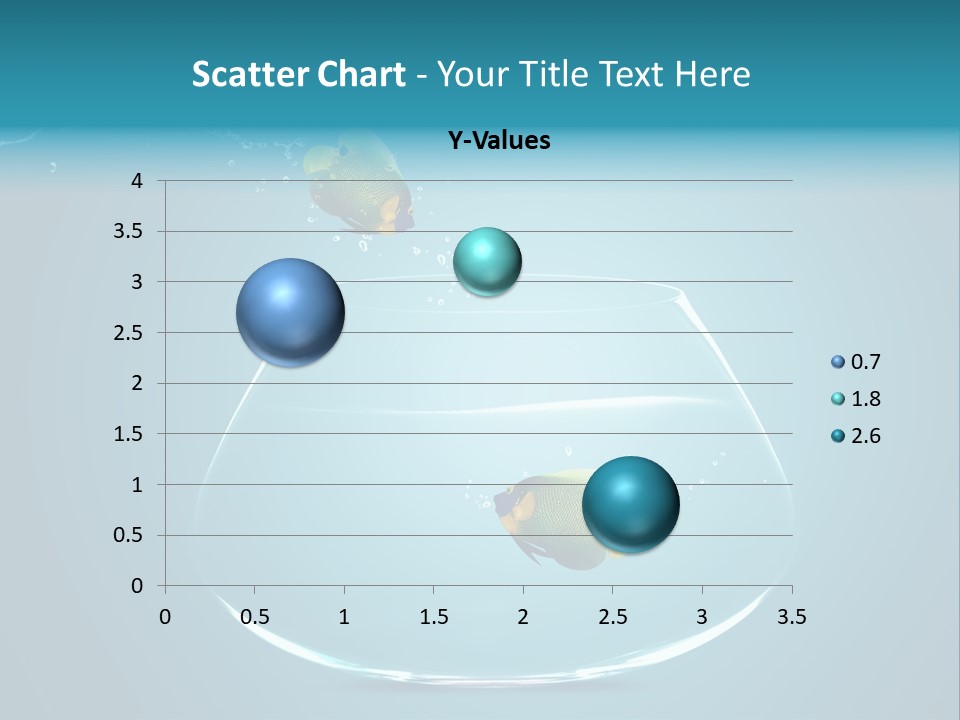 Scatter Chart - Your Title Text Here

Y-Values

4
3.5
3
2.5
2
1.5
1
0.5
0

0 0.5 1 1.5 2 2.5 3 3.5

0.7
1.8
2.6